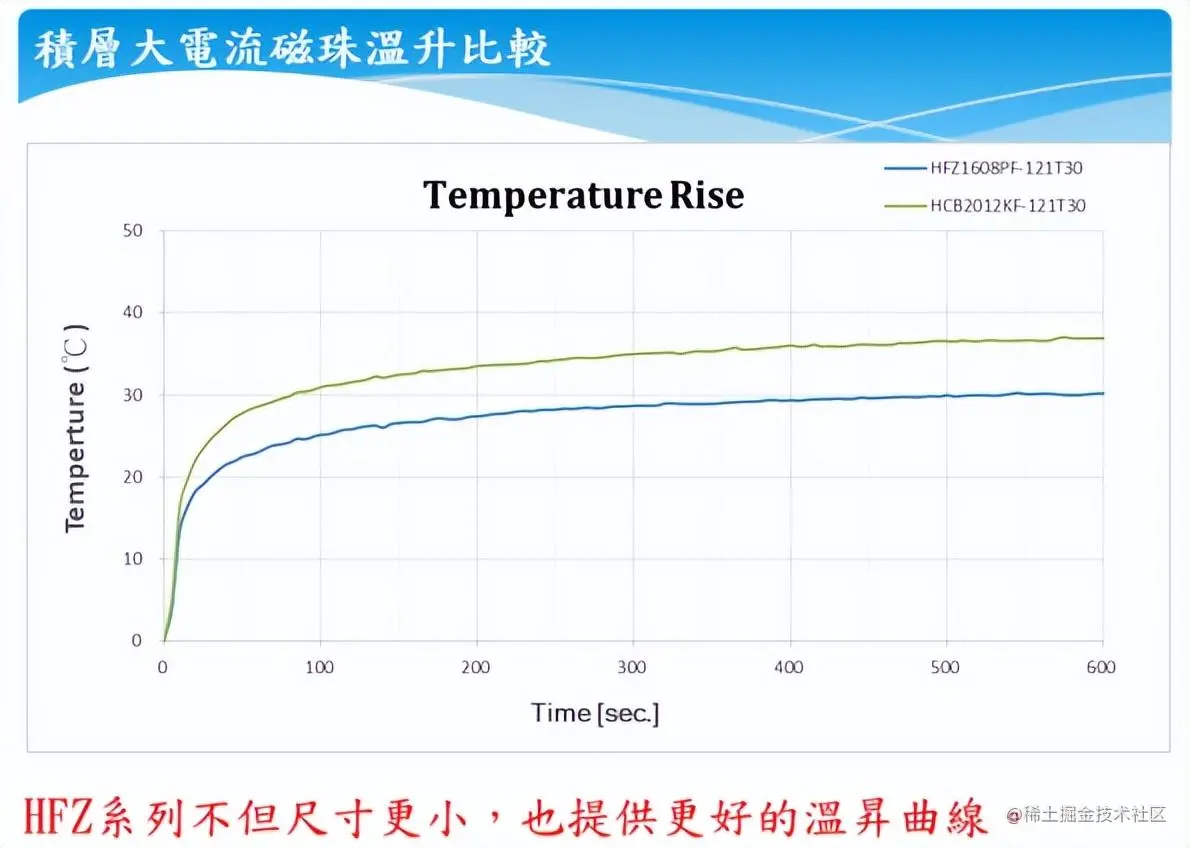 積層大電流磁珠溫升比較

Temperature Rise

HFZ1608PF-121T30
HCB2012KF-121T30

Temperture (℃)

50
40
30
20
10
0

0 100 200 300 400 500 600

Time [sec.]

HFZ系列不但尺寸更小，也提供更好的溫昇曲線

@稀土掘金技术社区